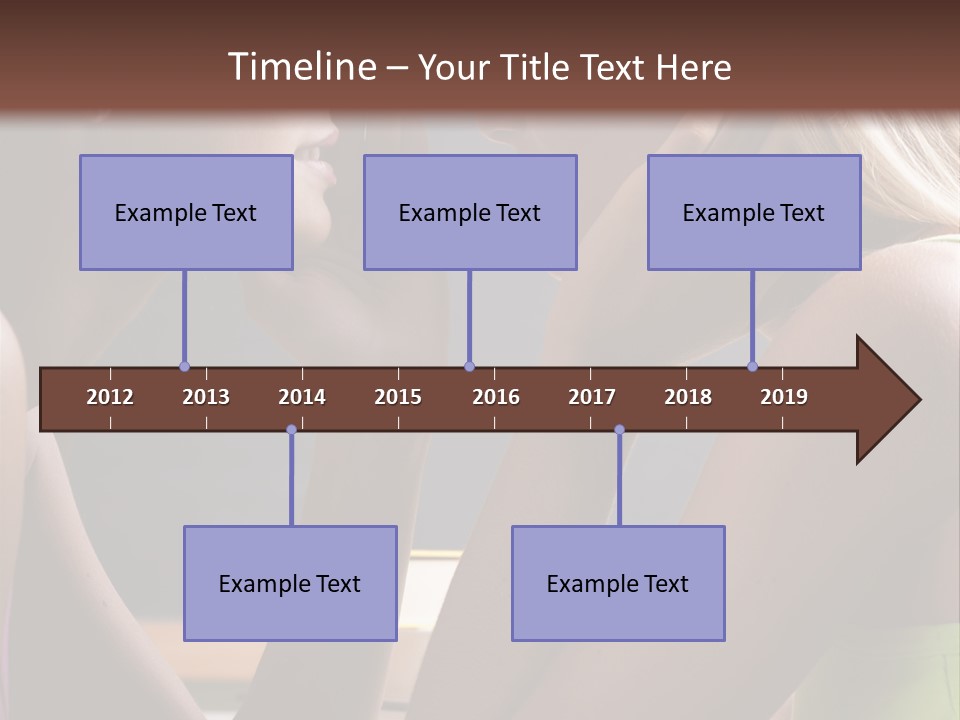 Timeline – Your Title Text Here

Example Text

Example Text

Example Text

2012 2013 2014 2015 2016 2017 2018 2019

Example Text

Example Text